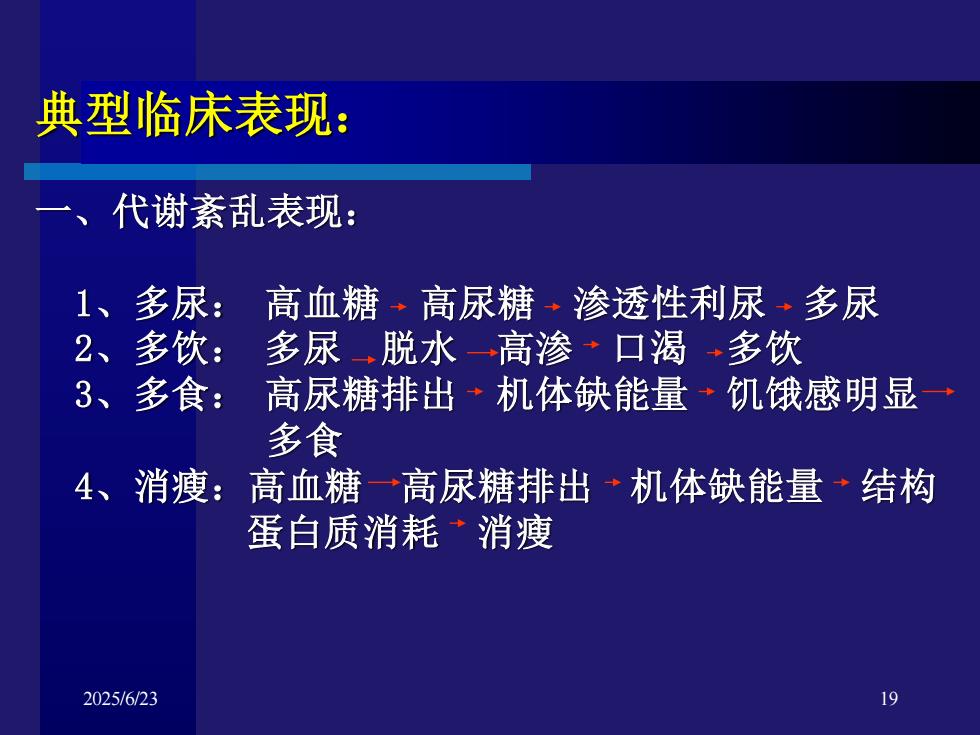 典型临床表现：

一、代谢紊乱表现：

1、多尿： 高血糖 → 高尿糖 → 渗透性利尿 → 多尿
2、多饮： 多尿 → 脱水 → 高渗 → 口渴 → 多饮
3、多食： 高尿糖排出 → 机体缺能量 → 饥饿感明显 → 多食
4、消瘦：高血糖 → 高尿糖排出 → 机体缺能量 → 结构蛋白质消耗 → 消瘦

2025/6/23

19